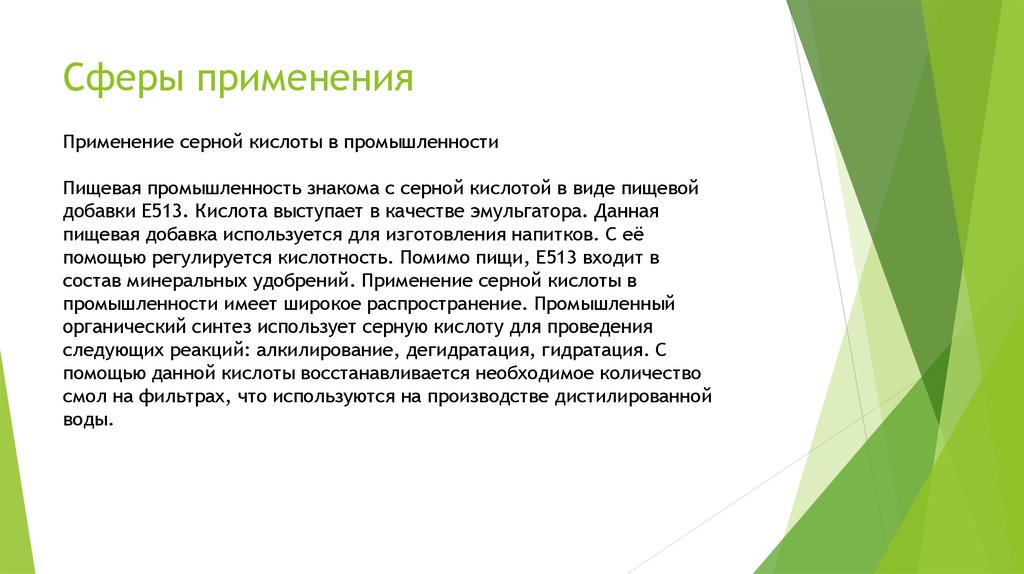 Сферы применения

Применение серной кислоты в промышленности

Пищевая промышленность знакома с серной кислотой в виде пищевой добавки Е513. Кислота выступает в качестве эмульгатора. Данная пищевая добавка используется для изготовления напитков. С её помощью регулируется кислотность. Помимо пищи, Е513 входит в состав минеральных удобрений. Применение серной кислоты в промышленности имеет широкое распространение. Промышленный органический синтез использует серную кислоту для проведения следующих реакций: алкилирование, дегидратация, гидратация. С помощью данной кислоты восстанавливается необходимое количество смол на фильтрах, что используются на производстве дистилированной воды.